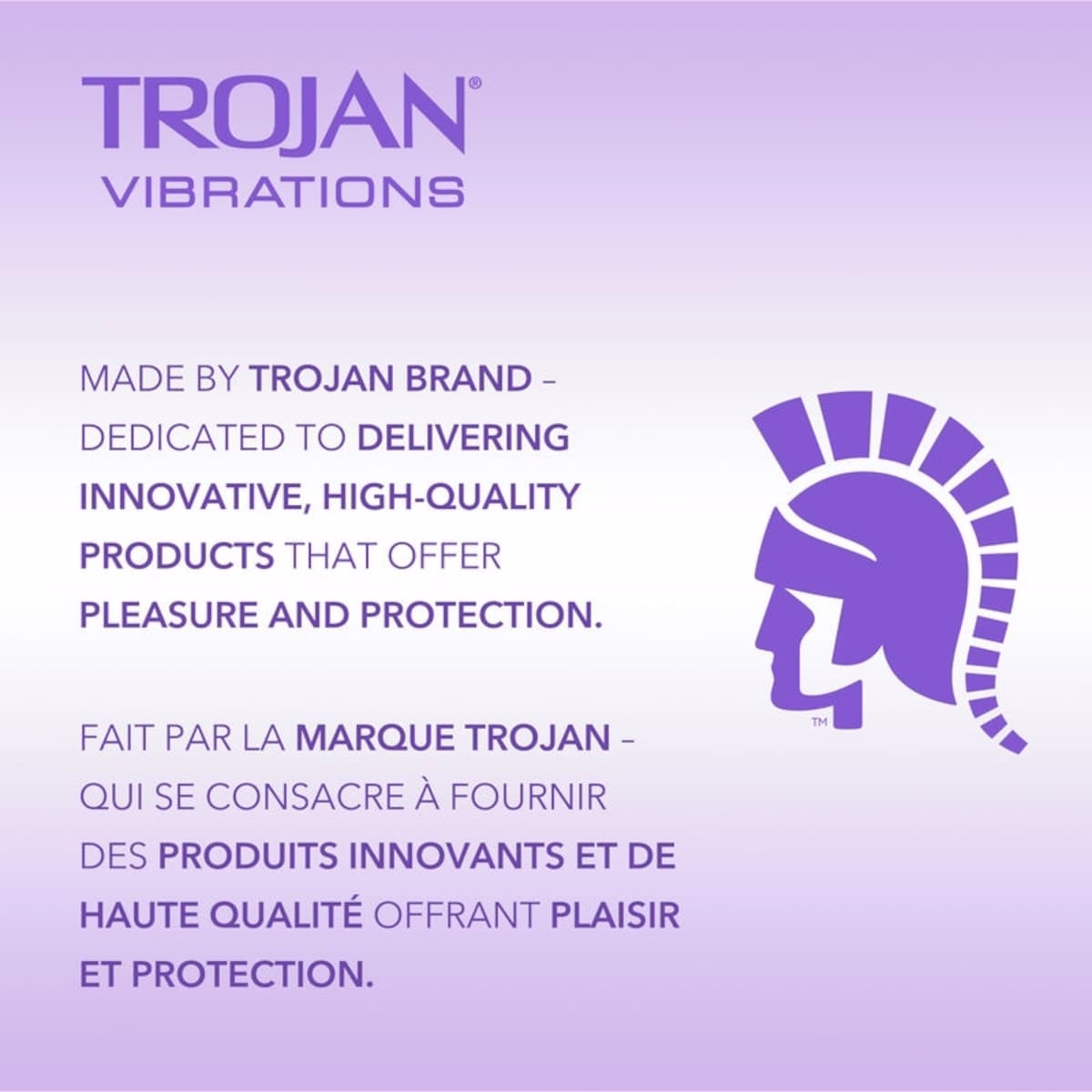 TROJAN®
VIBRATIONS

MADE BY TROJAN BRAND – DEDICATED TO DELIVERING INNOVATIVE, HIGH-QUALITY PRODUCTS THAT OFFER PLEASURE AND PROTECTION.

FAIT PAR LA MARQUE TROJAN – QUI SE CONSACRE À FOURNIR DES PRODUITS INNOVANTS ET DE HAUTE QUALITÉ OFFRANT PLAISIR ET PROTECTION.

TM